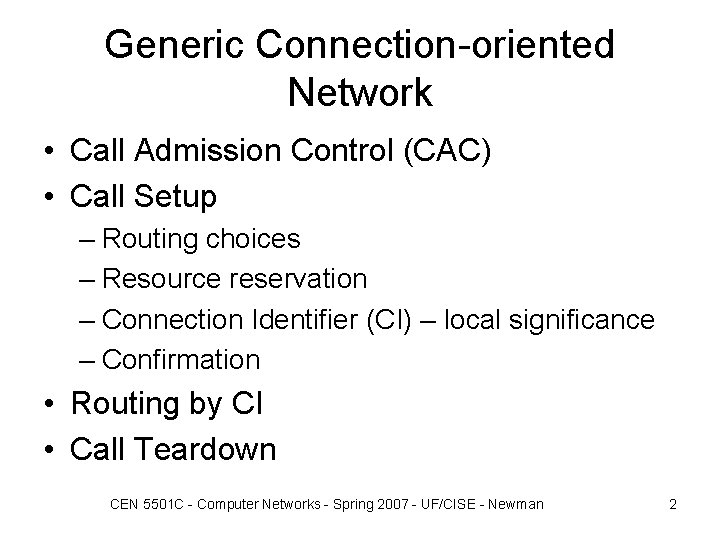 Generic Connection-oriented Network

• Call Admission Control (CAC)
• Call Setup
– Routing choices
– Resource reservation
– Connection Identifier (CI) – local significance
– Confirmation
• Routing by CI
• Call Teardown

CEN 5501C - Computer Networks - Spring 2007 - UF/CISE - Newman

2